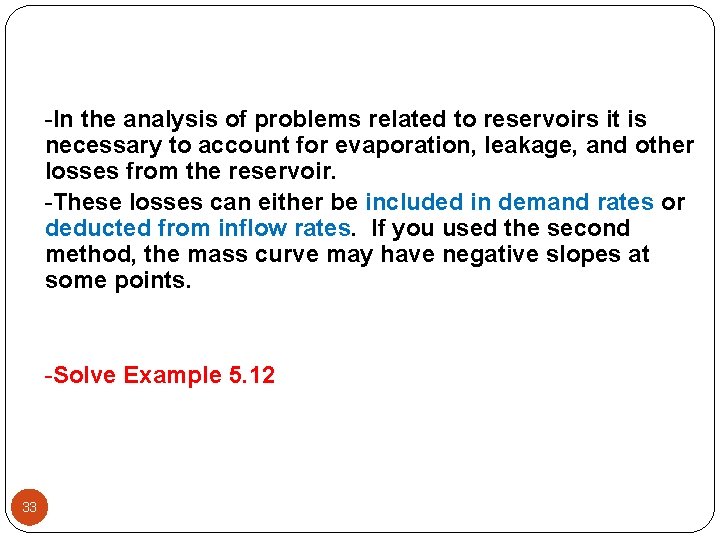 -In the analysis of problems related to reservoirs it is necessary to account for evaporation, leakage, and other losses from the reservoir.

-These losses can either be included in demand rates or deducted from inflow rates. If you used the second method, the mass curve may have negative slopes at some points.

-Solve Example 5.12

33